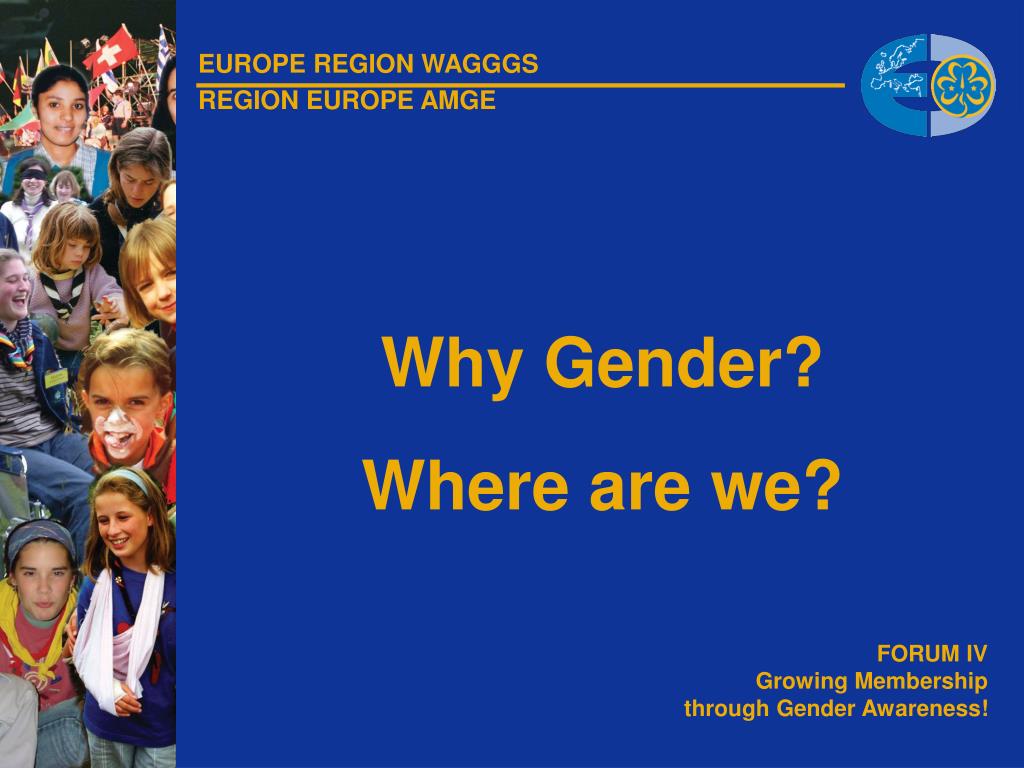 EUROPE REGION WAGGGS
REGION EUROPE AMGE

Why Gender?

Where are we?

FORUM IV
Growing Membership
through Gender Awareness!